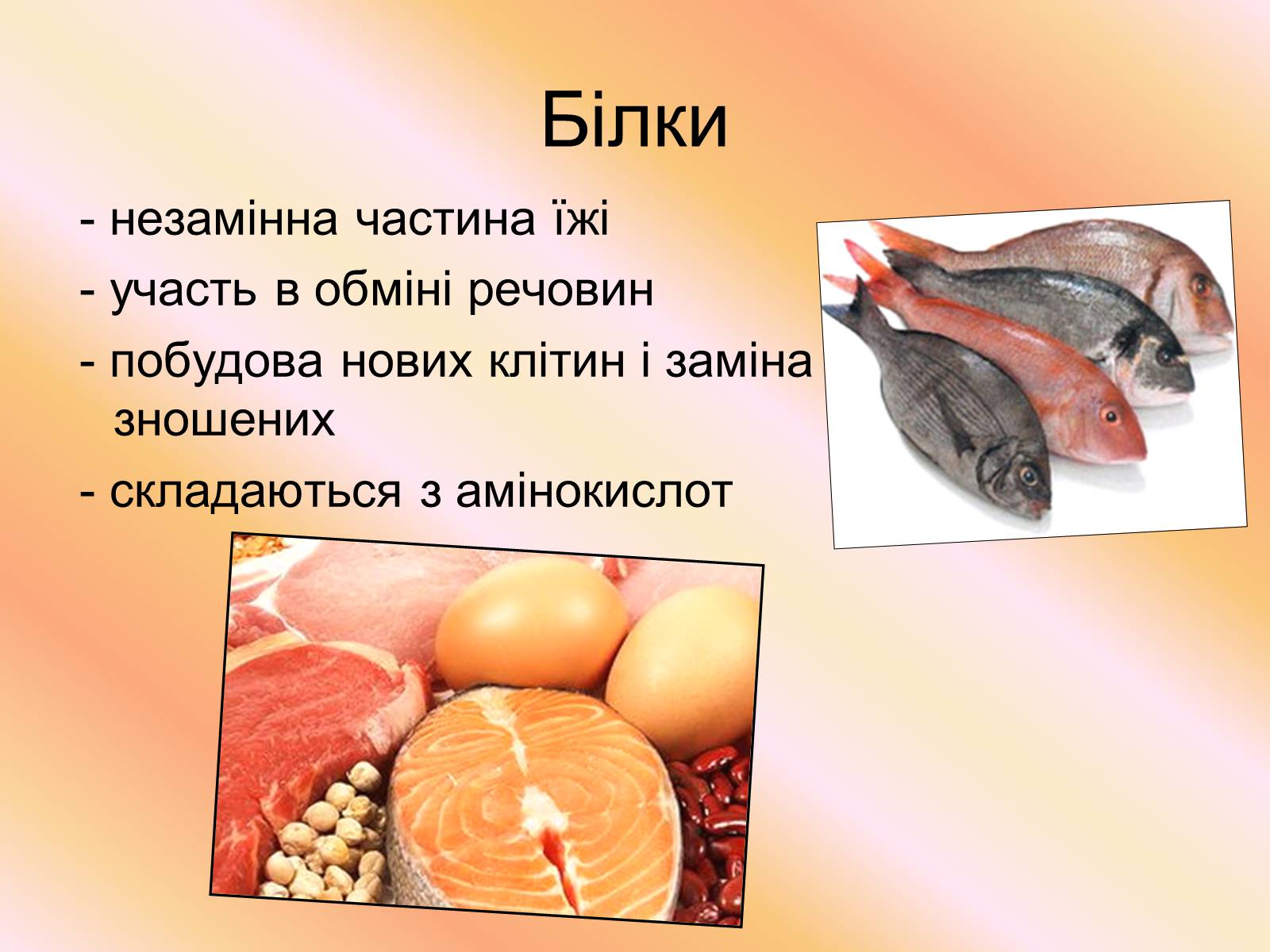 Білки

- незамінна частина їжі

- участь в обміні речовин

- побудова нових клітин і заміна зношених

- складаються з амінокислот